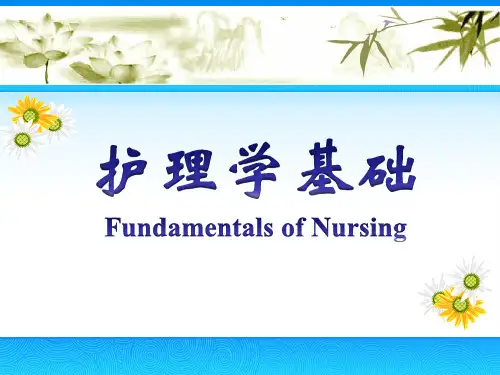 护理学基础

Fundamentals of Nursing